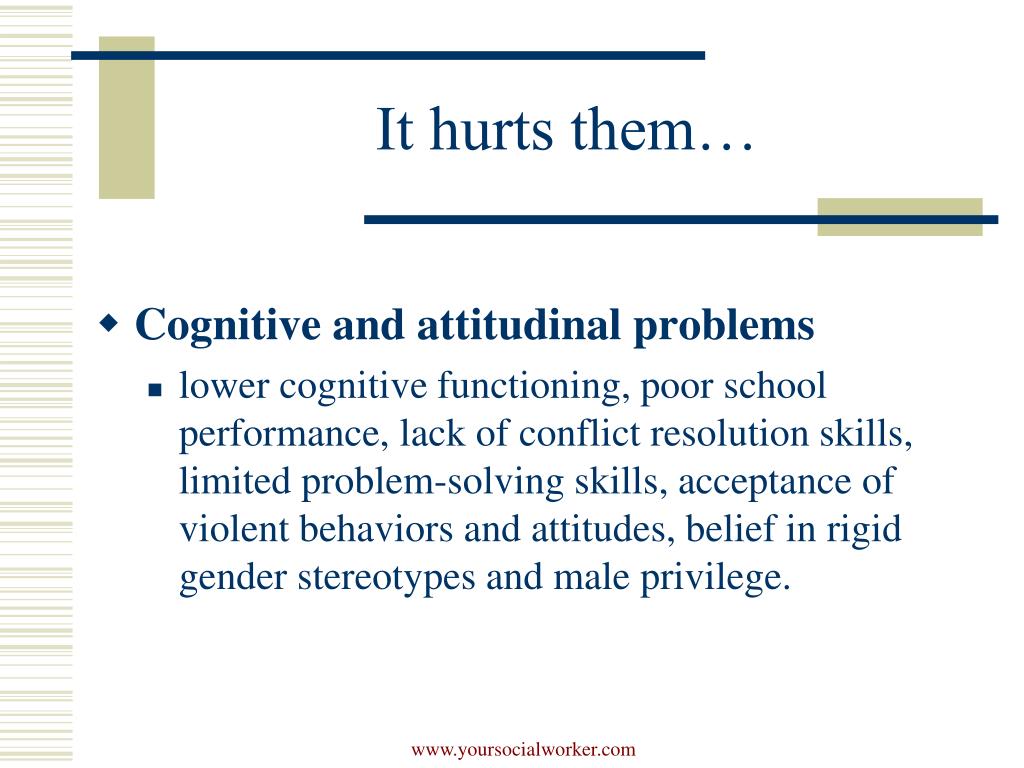 It hurts them…

Cognitive and attitudinal problems

lower cognitive functioning, poor school performance, lack of conflict resolution skills, limited problem-solving skills, acceptance of violent behaviors and attitudes, belief in rigid gender stereotypes and male privilege.

www.yoursocialworker.com